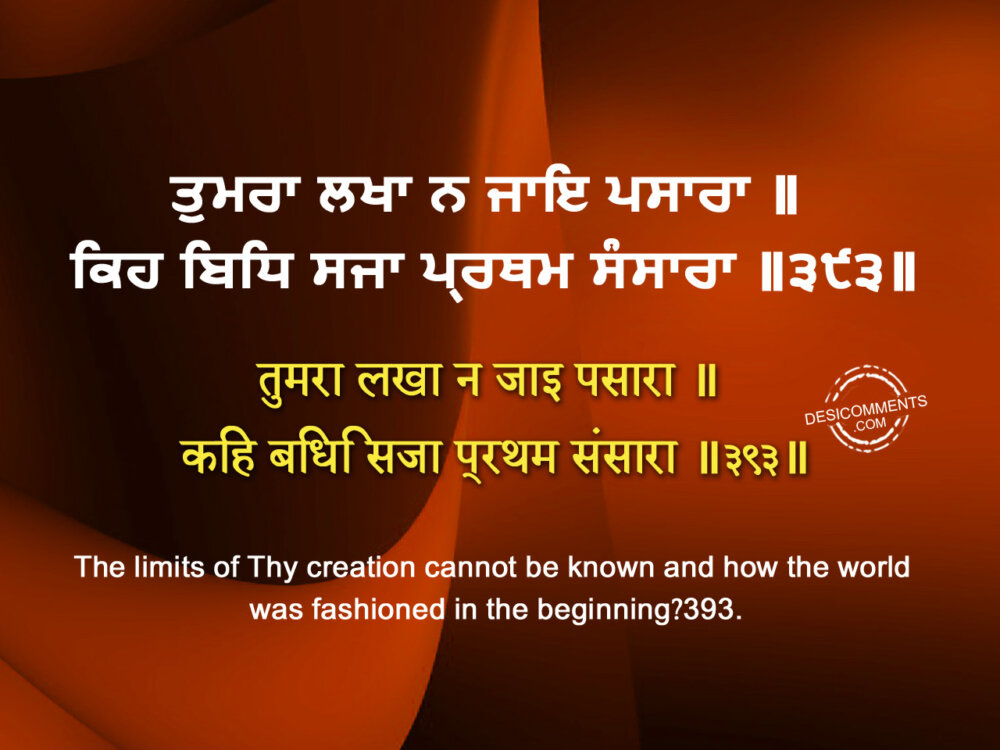 ਤੁਮਰਾ ਲਖਾ ਨ ਜਾਇ ਪਸਾਰਾ ॥
ਕਿਹ ਬਿਧਿ ਸਜਾ ਪ੍ਰਥਮ ਸੰਸਾਰਾ ॥੩੯੩॥

तुमरा लखा न जाइ पसारा ॥
कहि बधि सिजा प्रथम संसारा ॥३९३॥

DESICOMMENTS
.COM

The limits of Thy creation cannot be known and how the world was fashioned in the beginning?393.